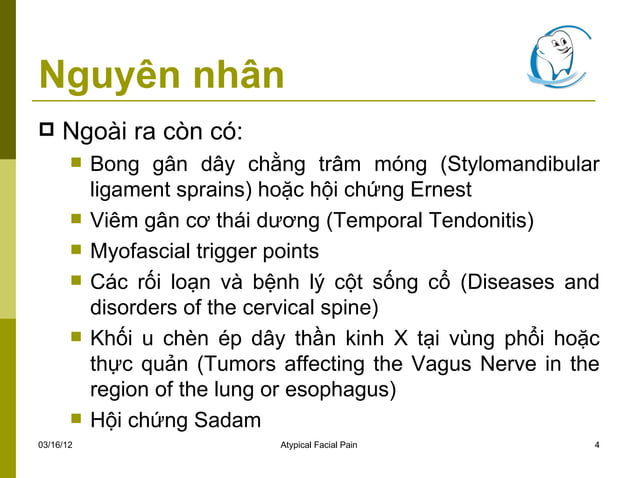 Nguyên nhân

Ngoài ra còn có:

Bong gân dây chằng trâm móng (Stylomandibular ligament sprains) hoặc hội chứng Ernest

Viêm gân cơ thái dương (Temporal Tendonitis)

Myofascial trigger points

Các rối loạn và bệnh lý cột sống cổ (Diseases and disorders of the cervical spine)

Khối u chèn ép dây thần kinh X tại vùng phổi hoặc thực quản (Tumors affecting the Vagus Nerve in the region of the lung or esophagus)

Hội chứng Sadam

03/16/12

Atypical Facial Pain

4